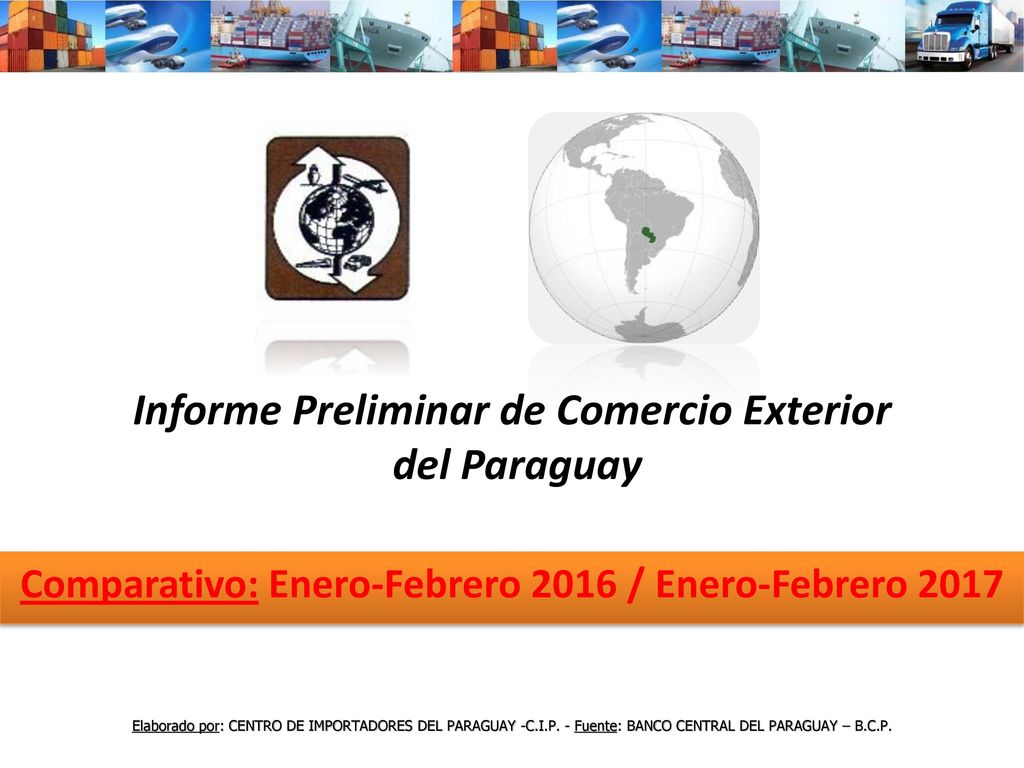 Informe Preliminar de Comercio Exterior del Paraguay

Comparativo: Enero-Febrero 2016 / Enero-Febrero 2017

Elaborado por: CENTRO DE IMPORTADORES DEL PARAGUAY -C.I.P. - Fuente: BANCO CENTRAL DEL PARAGUAY – B.C.P.